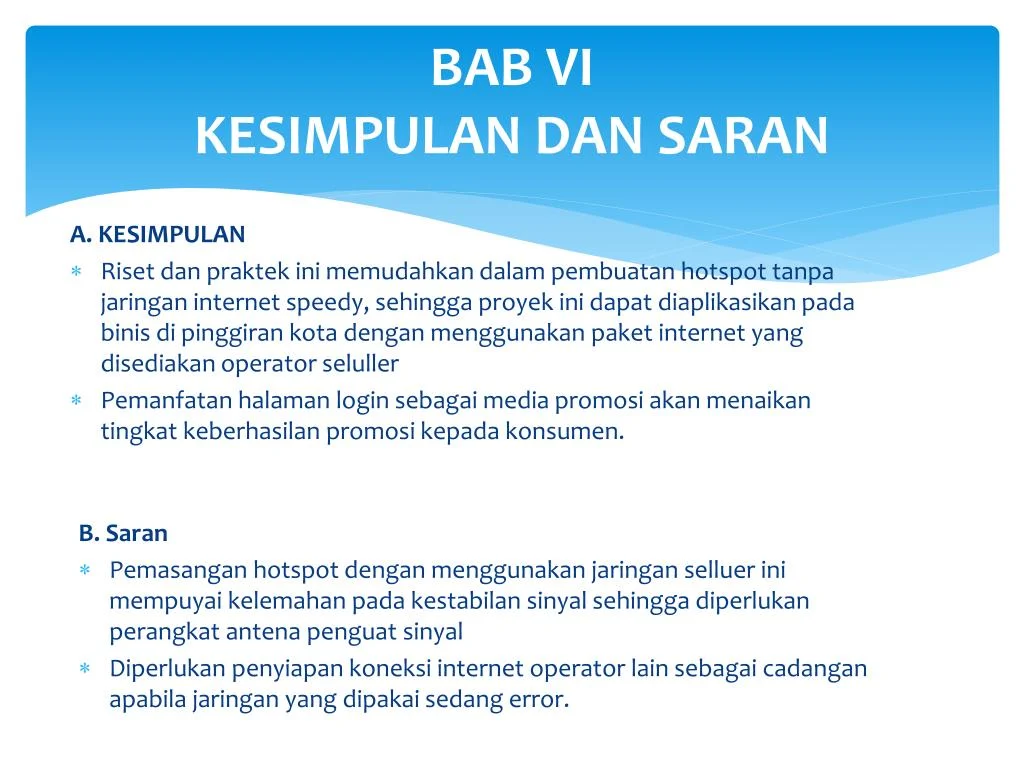 BAB VI
KESIMPULAN DAN SARAN

A. KESIMPULAN
∗ Riset dan praktek ini memudahkan dalam pembuatan hotspot tanpa jaringan internet speedy, sehingga proyek ini dapat diaplikasikan pada binis di pinggiran kota dengan menggunakan paket internet yang disediakan operator seluller
∗ Pemanfatan halaman login sebagai media promosi akan menaikan tingkat keberhasilan promosi kepada konsumen.

B. Saran
∗ Pemasangan hotspot dengan menggunakan jaringan selluer ini mempuyai kelemahan pada kestabilan sinyal sehingga diperlukan perangkat antena penguat sinyal
∗ Diperlukan penyiapan koneksi internet operator lain sebagai cadangan apabila jaringan yang dipakai sedang error.